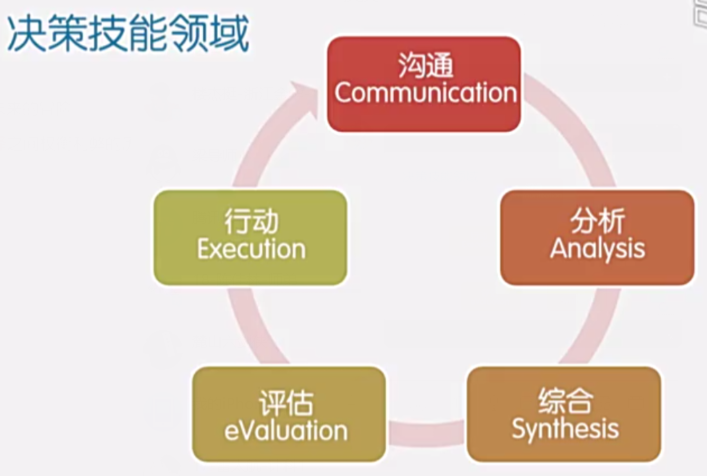 决策技能领域

沟通
Communication

分析
Analysis

综合
Synthesis

评估
eValuation

行动
Execution